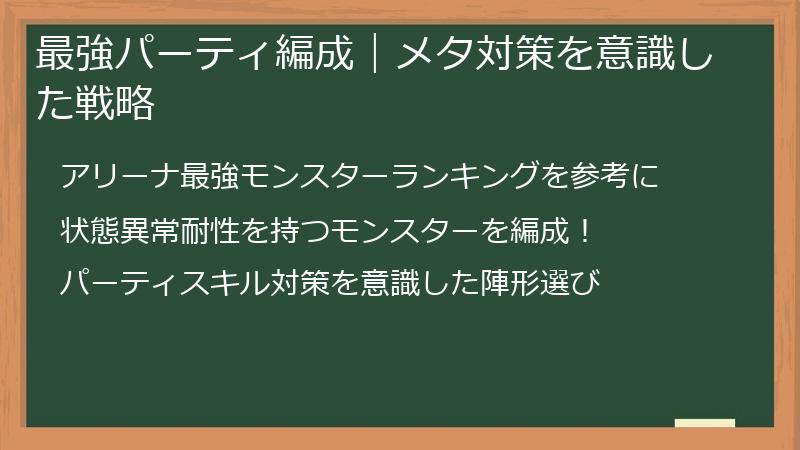 最強パーティ編成｜メタ対策を意識した戦略

アリーナ最強モンスターランキングを参考に

状態異常耐性を持つモンスターを編成！

パーティスキル対策を意識した陣形選び